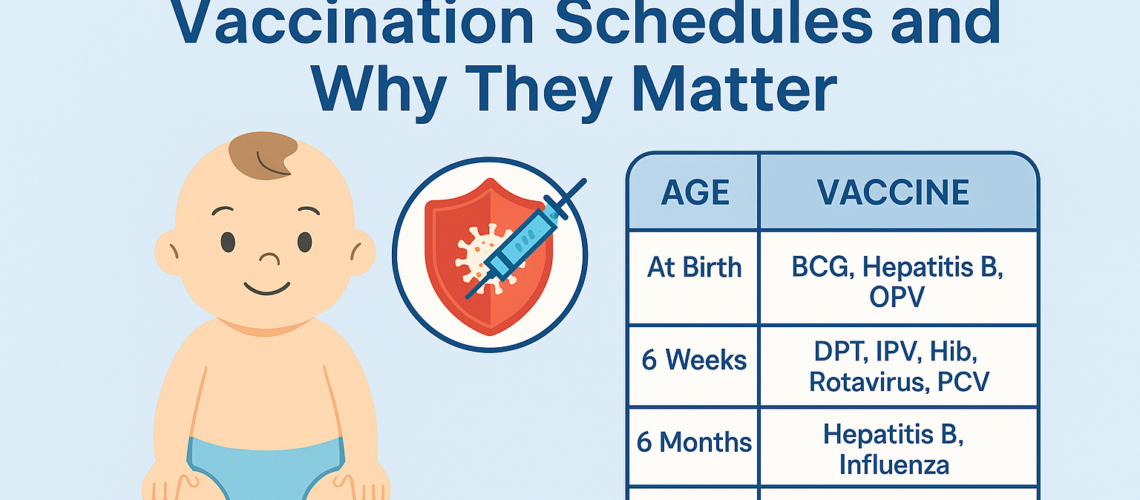 Vaccination Schedules and Why They Matter

| AGE | VACCINE |
|---|---|
| At Birth | BCG, Hepatitis B, OPV |
| 6 Weeks | DPT, IPV, Hib, Rotavirus, PCV |
| 6 Months | Hepatitis B, Influenza |